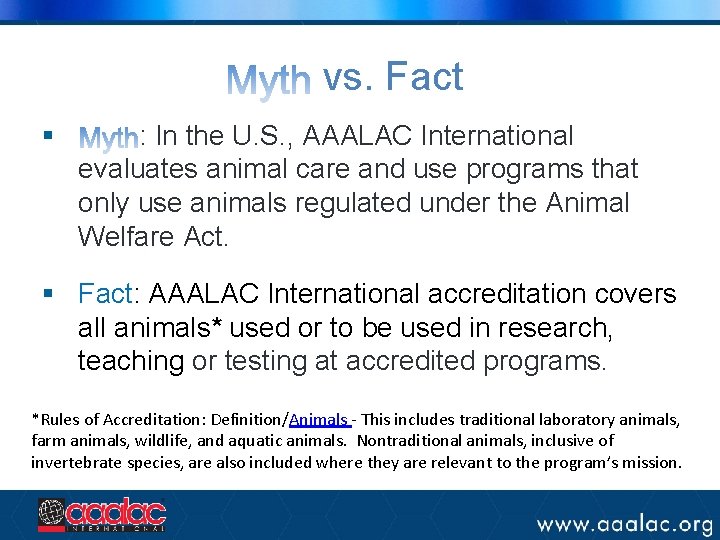 Myth vs. Fact

▪ Myth: In the U.S., AAALAC International evaluates animal care and use programs that only use animals regulated under the Animal Welfare Act.

▪ Fact: AAALAC International accreditation covers all animals* used or to be used in research, teaching or testing at accredited programs.

*Rules of Accreditation: Definition/Animals - This includes traditional laboratory animals, farm animals, wildlife, and aquatic animals. Nontraditional animals, inclusive of invertebrate species, are also included where they are relevant to the program's mission.

aaalac INTERNATIONAL

www.aaalac.org